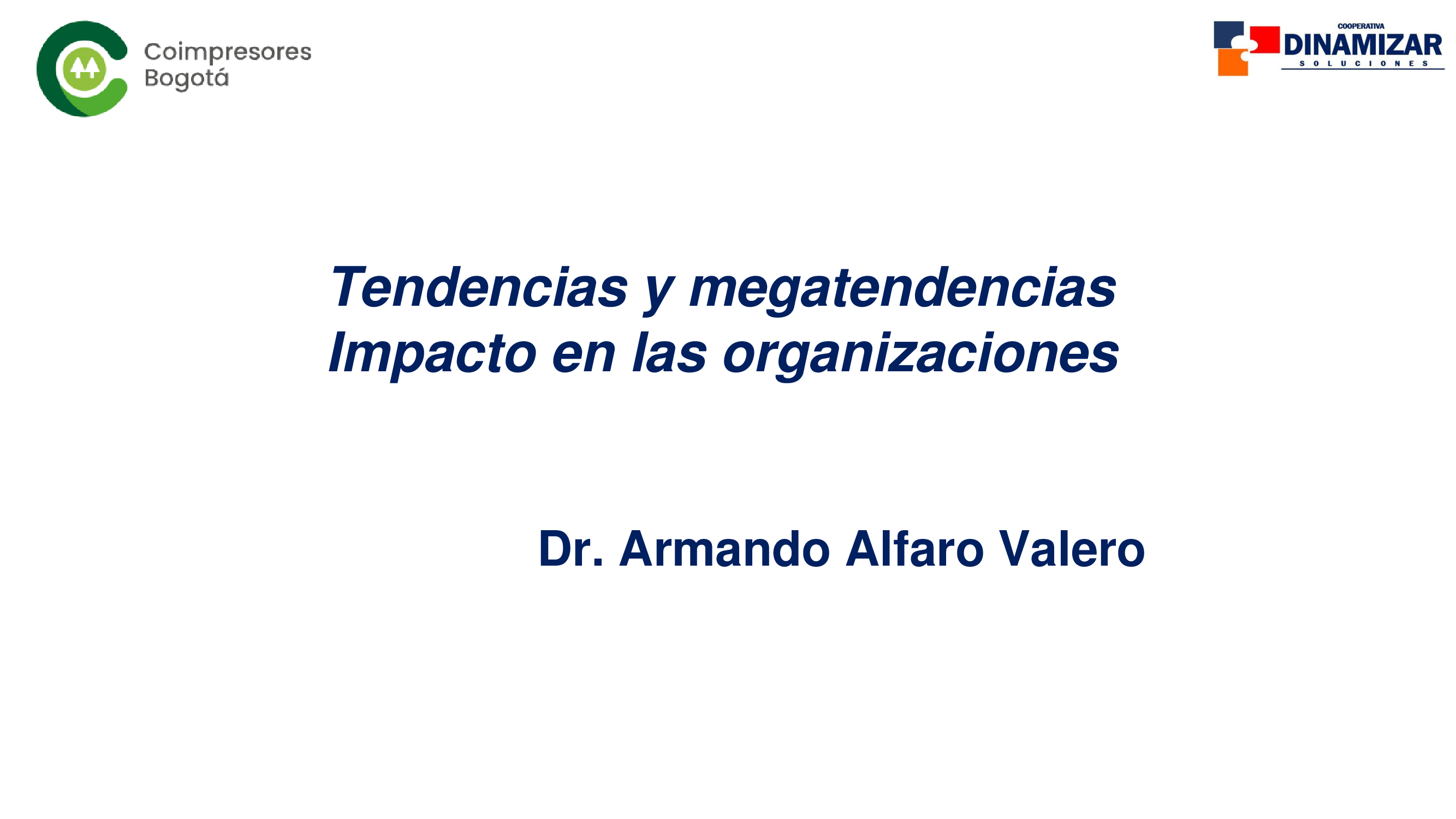 Coimpresores Bogotá

COOPERATIVA
DINAMIZAR
SOLUCIONES

Tendencias y megatendencias
Impacto en las organizaciones

Dr. Armando Alfaro Valero